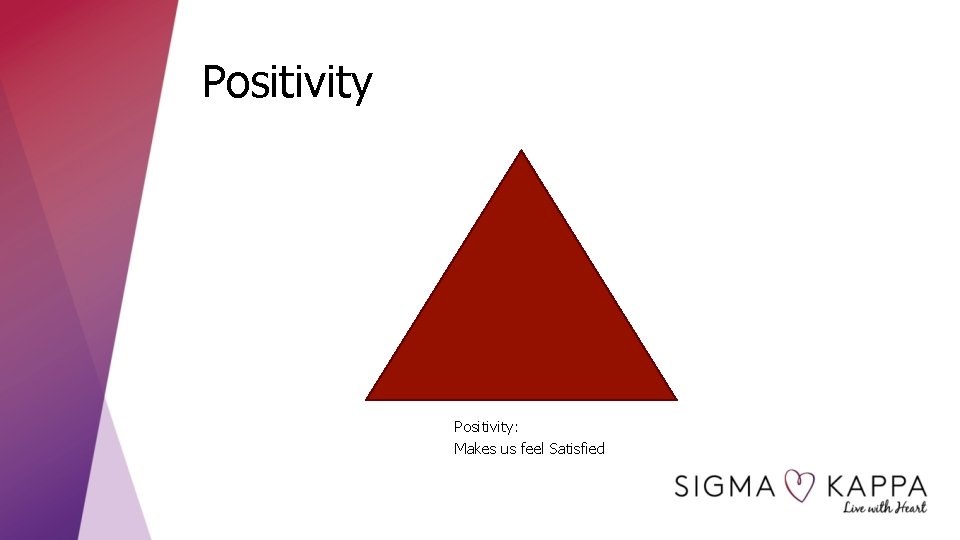 Positivity

Positivity:
Makes us feel Satisfied

SIGMA KAPPA
Live with Heart